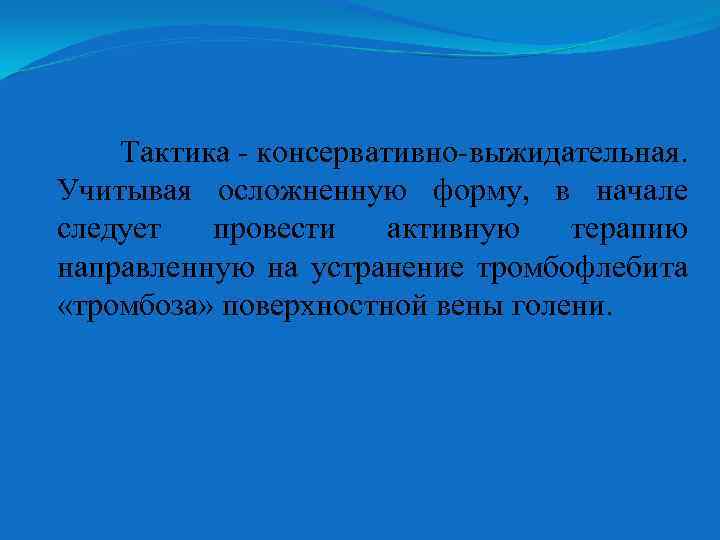 Тактика - консервативно-выжидательная. Учитывая осложненную форму, в начале следует провести активную терапию направленную на устранение тромбофлебита «тромбоза» поверхностной вены голени.